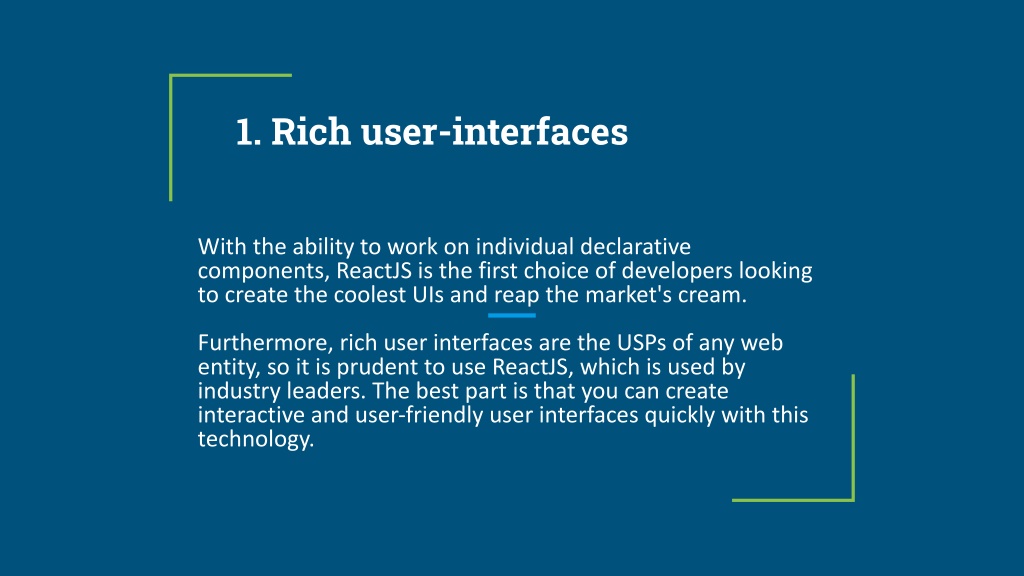 1. Rich user-interfaces

With the ability to work on individual declarative components, ReactJS is the first choice of developers looking to create the coolest UIs and reap the market's cream.

Furthermore, rich user interfaces are the USPs of any web entity, so it is prudent to use ReactJS, which is used by industry leaders. The best part is that you can create interactive and user-friendly user interfaces quickly with this technology.